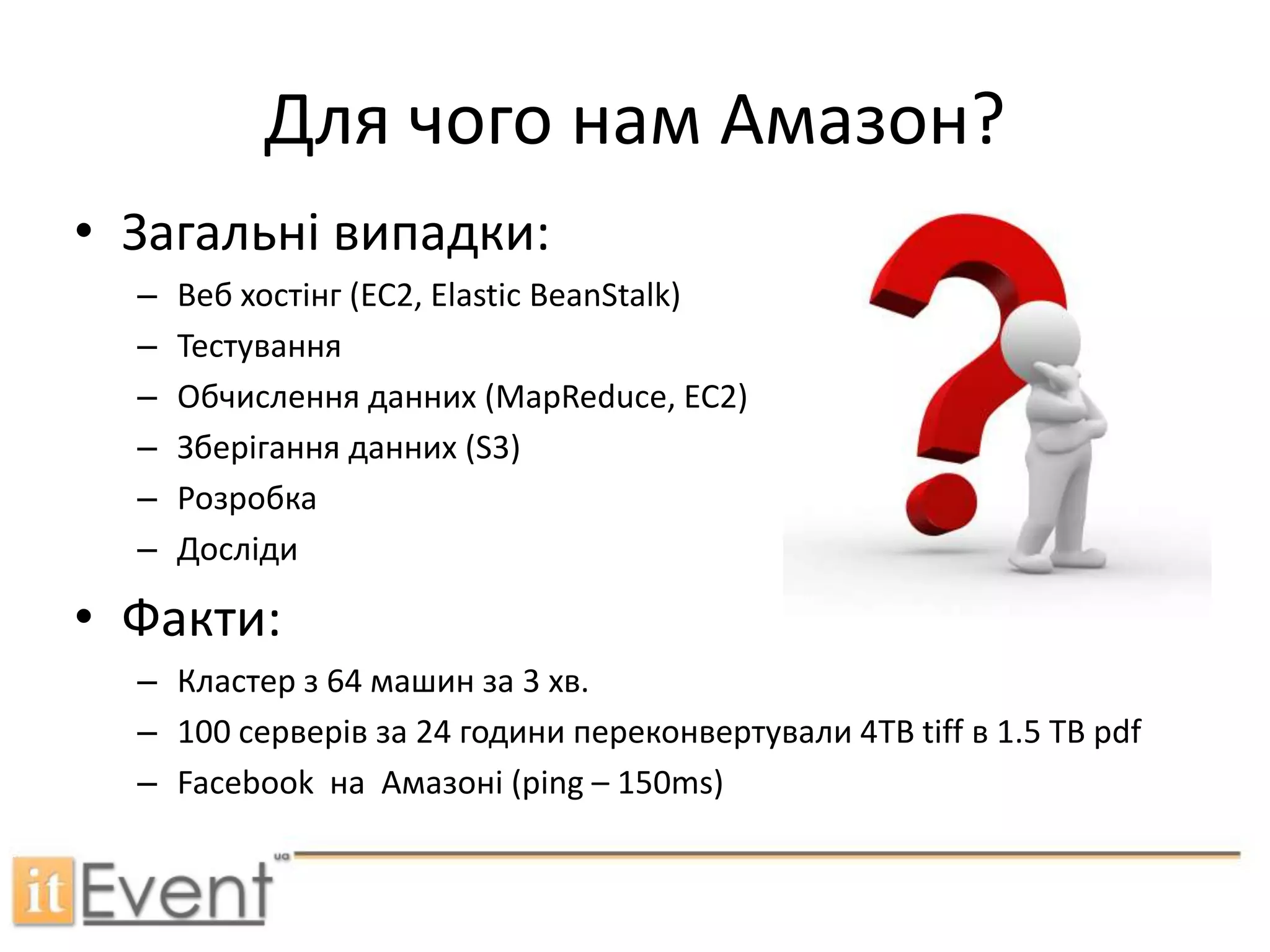 Для чого нам Амазон?

• Загальні випадки:
– Веб хостінг (EC2, Elastic BeanStalk)
– Тестування
– Обчислення данних (MapReduce, EC2)
– Зберігання данних (S3)
– Розробка
– Досліди

• Факти:
– Кластер з 64 машин за 3 хв.
– 100 серверів за 24 години переконвертували 4TB tiff в 1.5 TB pdf
– Facebook на Амазоні (ping – 150ms)

itEvent ua